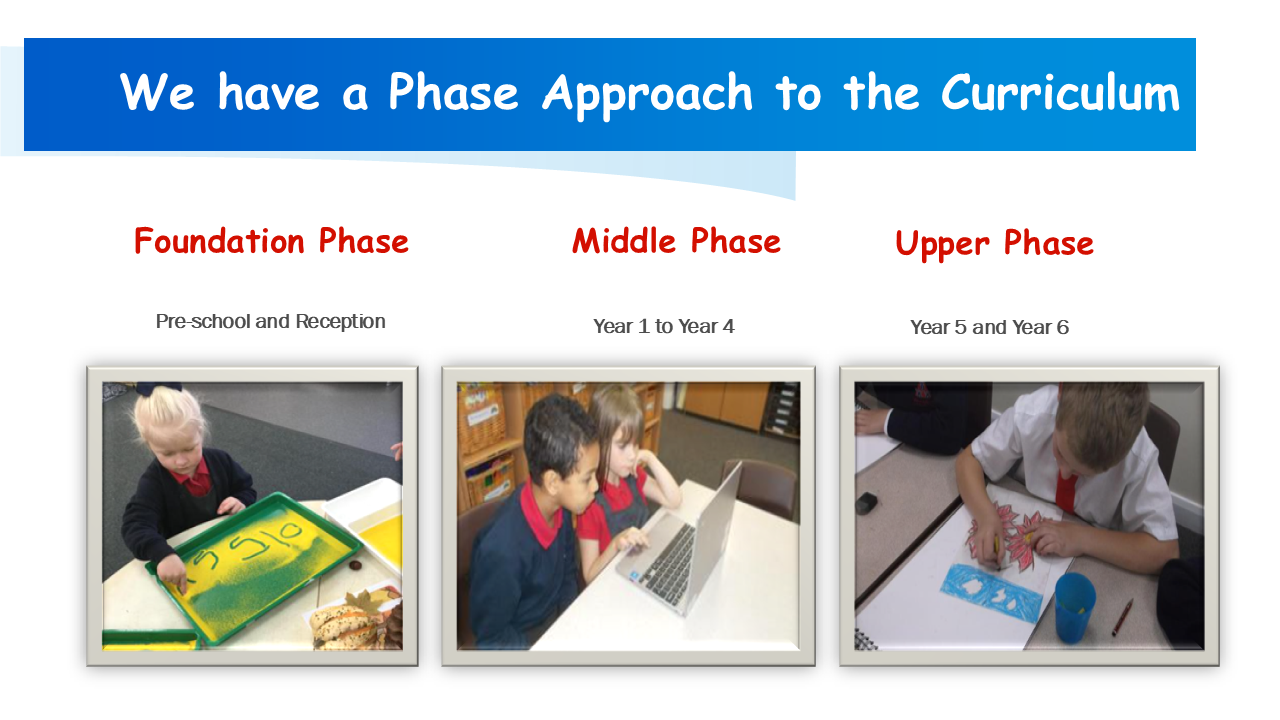 We have a Phase Approach to the Curriculum

Foundation Phase

Pre-school and Reception

Middle Phase

Year 1 to Year 4

Upper Phase

Year 5 and Year 6